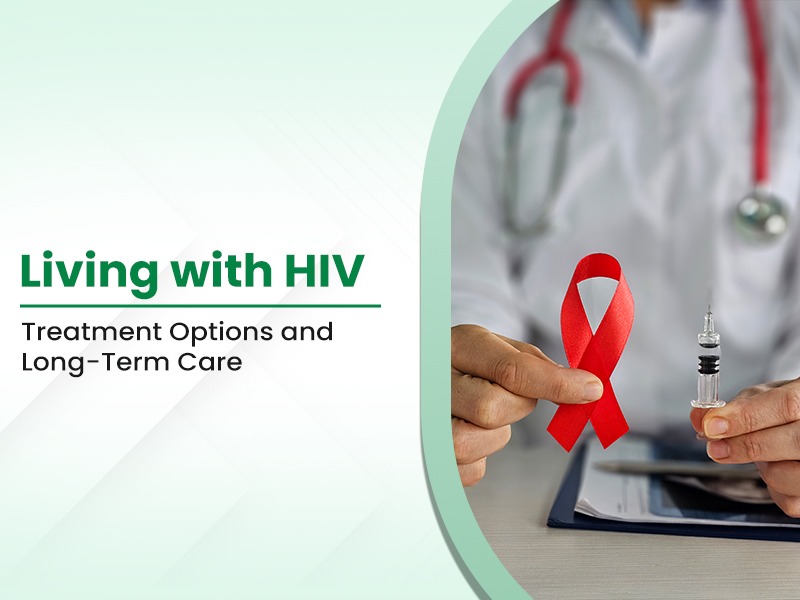 Living with HIV

Treatment Options and Long-Term Care